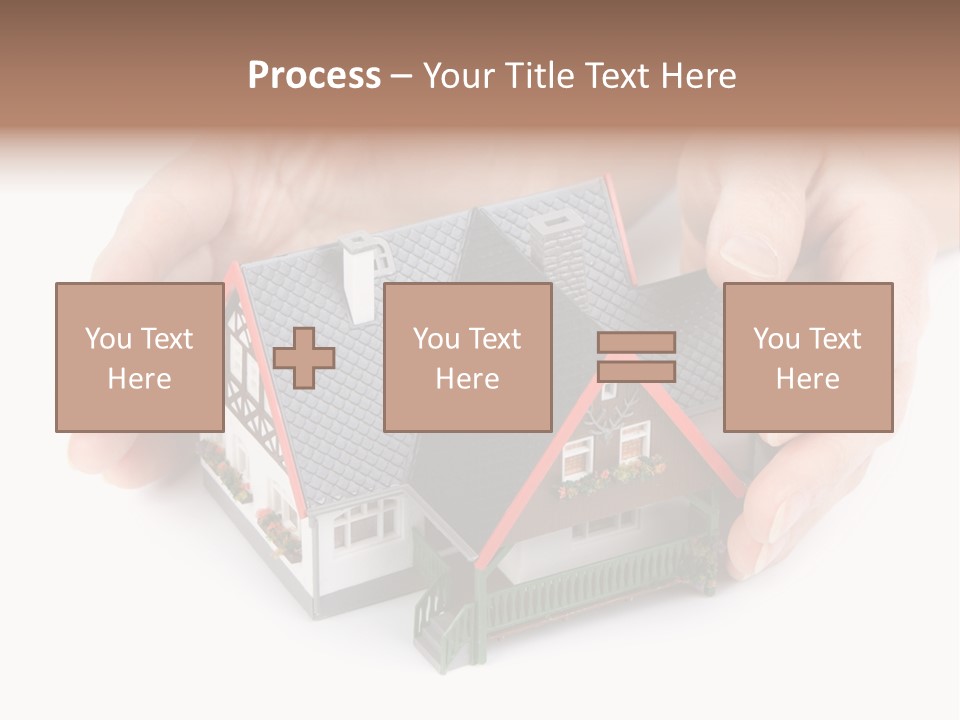 Process – Your Title Text Here

You Text Here

You Text Here

You Text Here